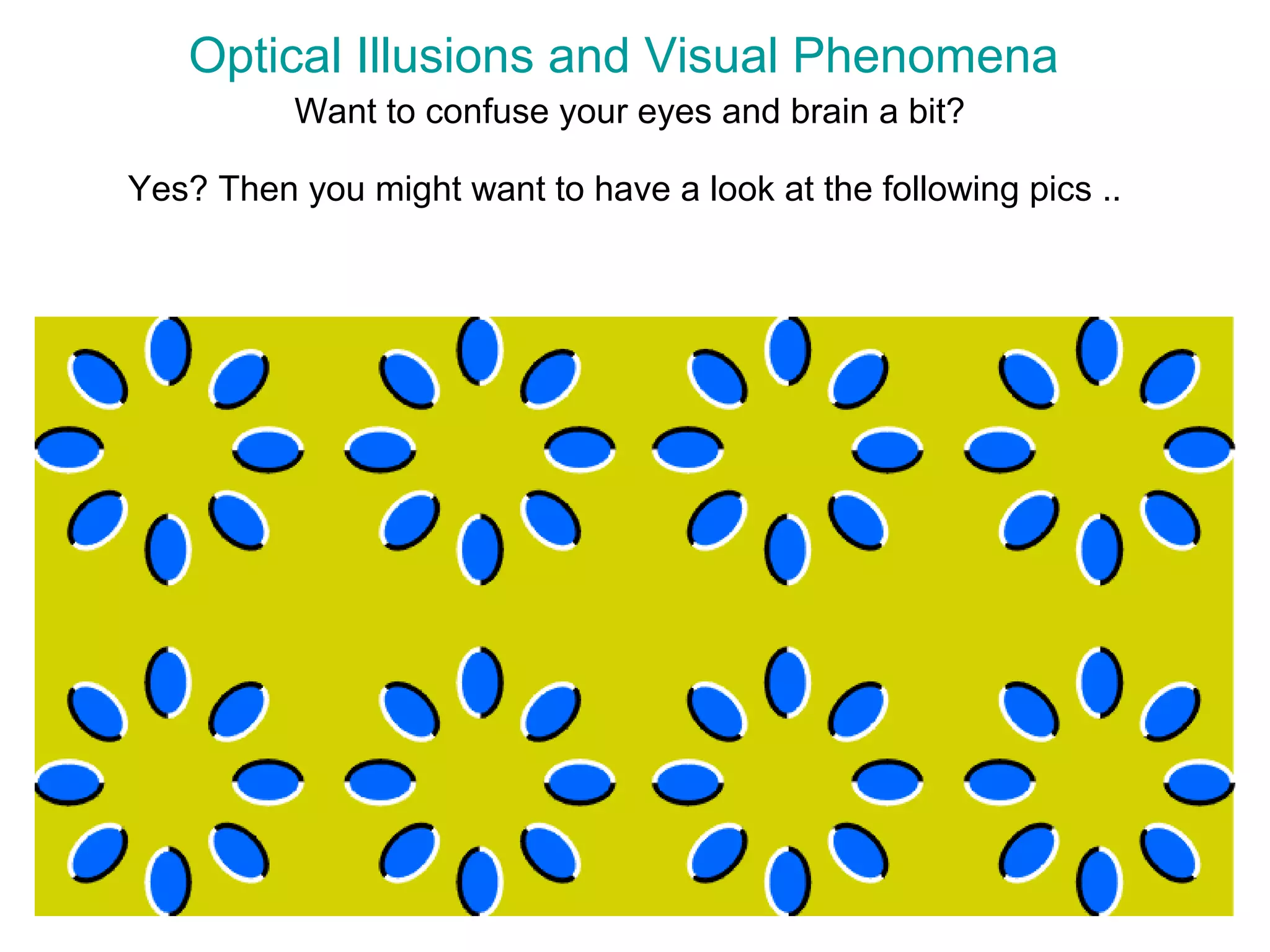 Optical Illusions and Visual Phenomena

Want to confuse your eyes and brain a bit?

Yes? Then you might want to have a look at the following pics ..